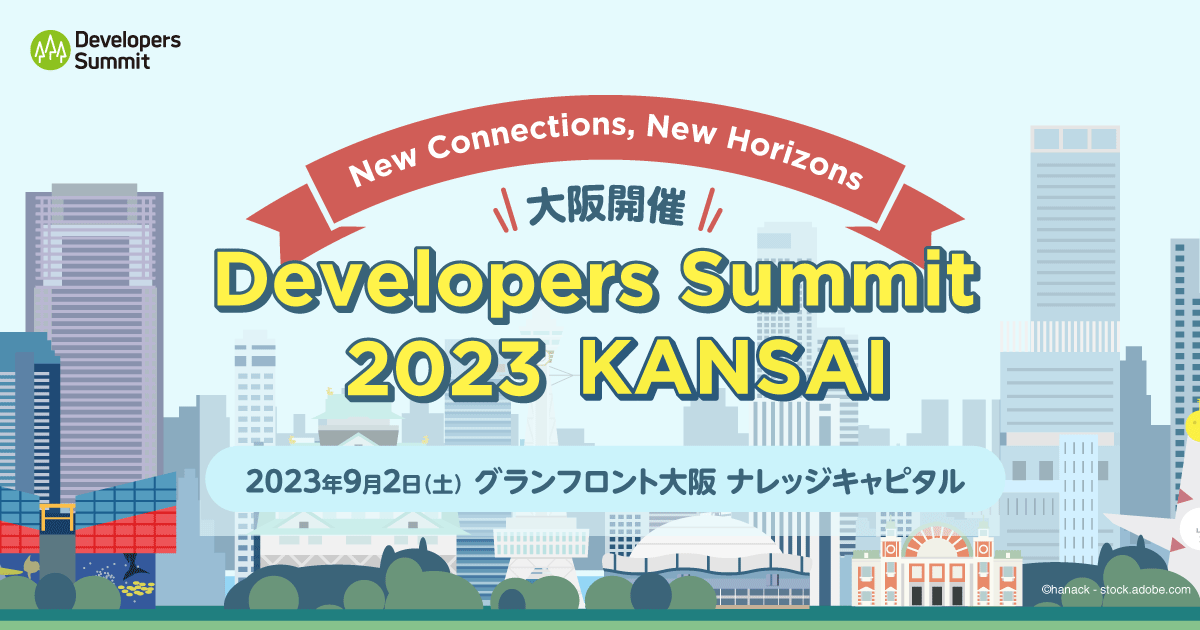 Developers Summit

New Connections, New Horizons

大阪開催

Developers Summit 2023 KANSAI

2023年9月2日(土) グランフロント大阪 ナレッジキャピタル

©hanack - stock.adobe.com